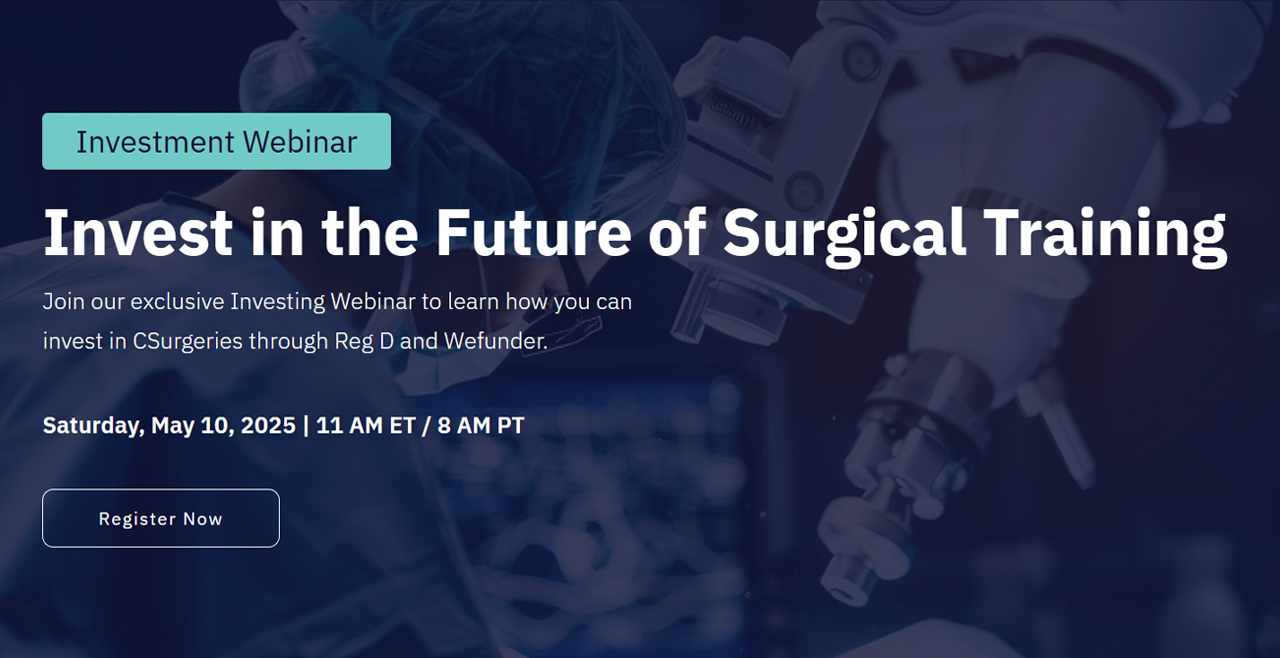 Investment Webinar

Invest in the Future of Surgical Training

Join our exclusive Investing Webinar to learn how you can invest in CSurgeries through Reg D and Wefunder.

Saturday, May 10, 2025 | 11 AM ET / 8 AM PT

Register Now